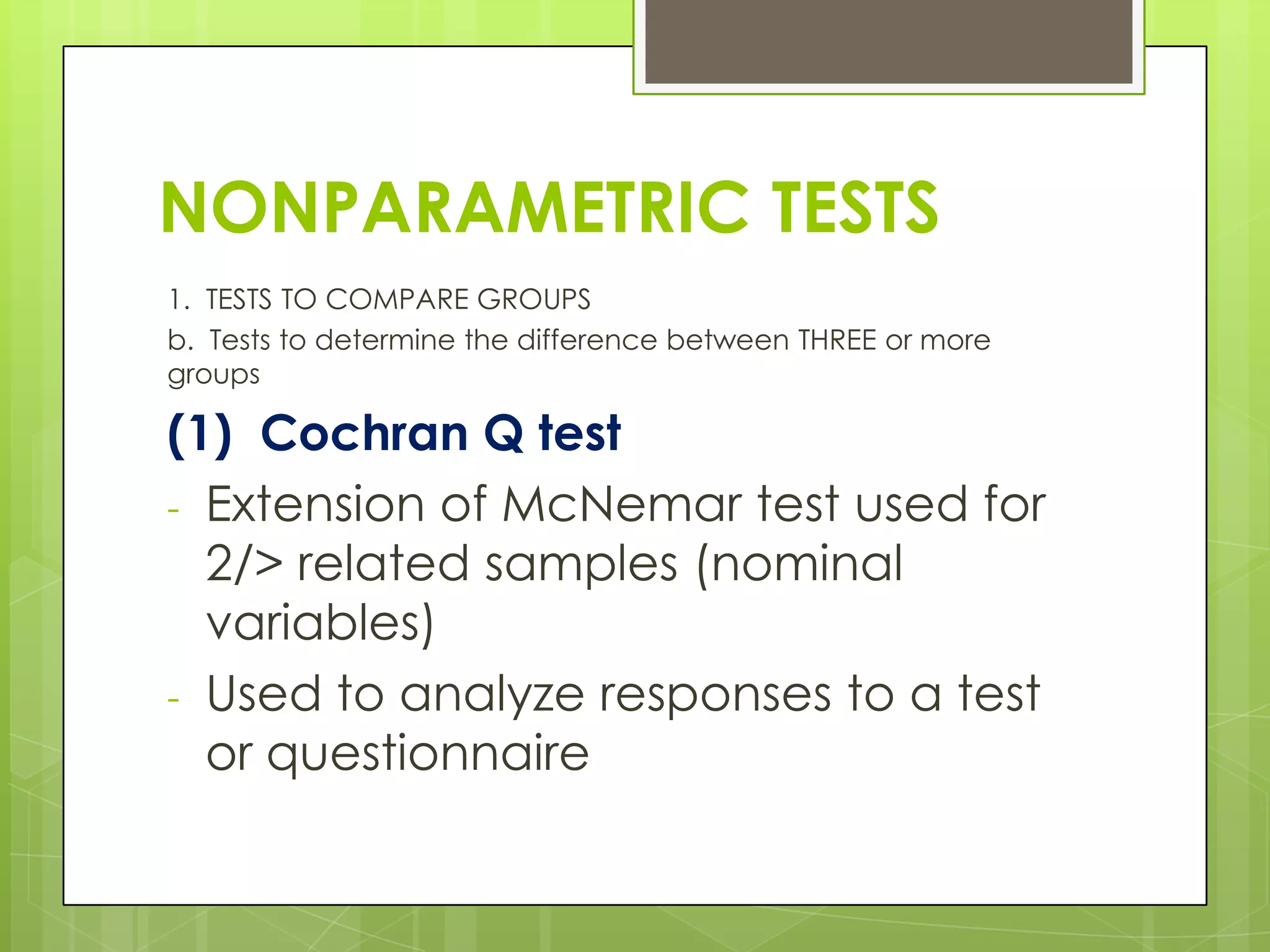 NONPARAMETRIC TESTS

1. TESTS TO COMPARE GROUPS

b. Tests to determine the difference between THREE or more groups

(1) Cochran Q test

- Extension of McNemar test used for 2/> related samples (nominal variables)
- Used to analyze responses to a test or questionnaire